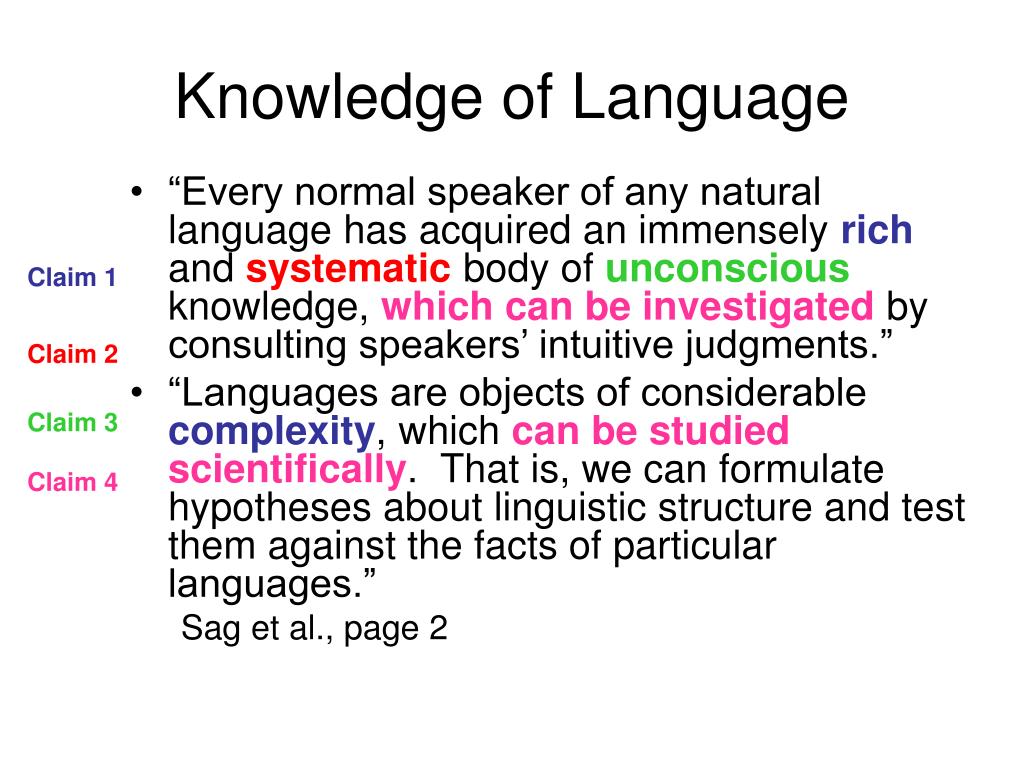 Knowledge of Language

Claim 1

Claim 2

Claim 3

Claim 4

• “Every normal speaker of any natural language has acquired an immensely rich and systematic body of unconscious knowledge, which can be investigated by consulting speakers’ intuitive judgments.”

• “Languages are objects of considerable complexity, which can be studied scientifically. That is, we can formulate hypotheses about linguistic structure and test them against the facts of particular languages.”

Sag et al., page 2